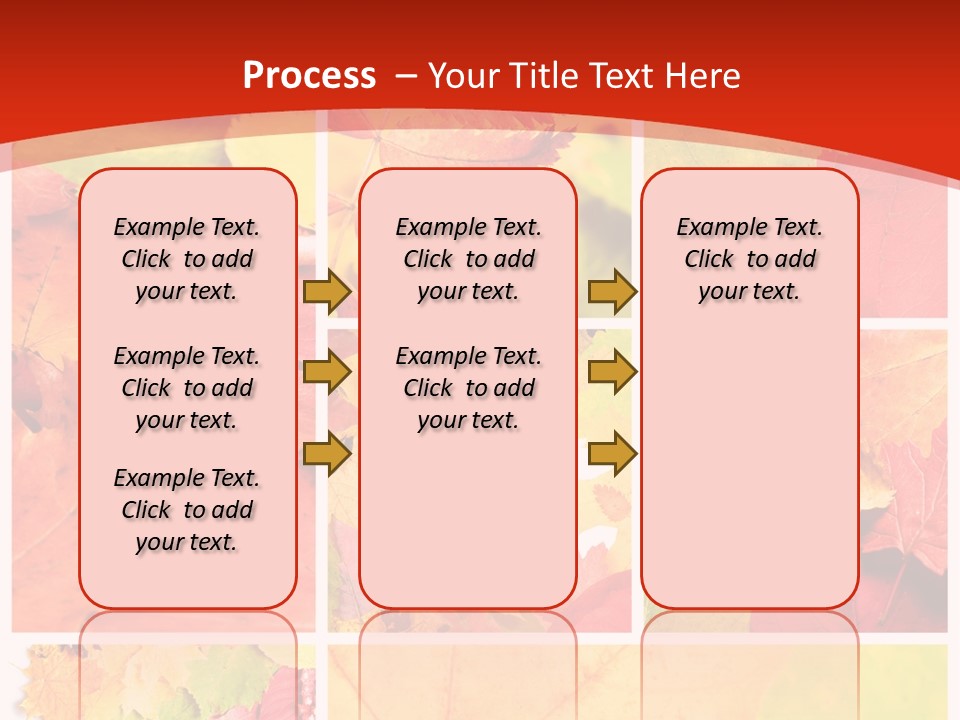 Process – Your Title Text Here

Example Text. Click to add your text.

Example Text. Click to add your text.

Example Text. Click to add your text.

Example Text. Click to add your text.

Example Text. Click to add your text.

Example Text. Click to add your text.